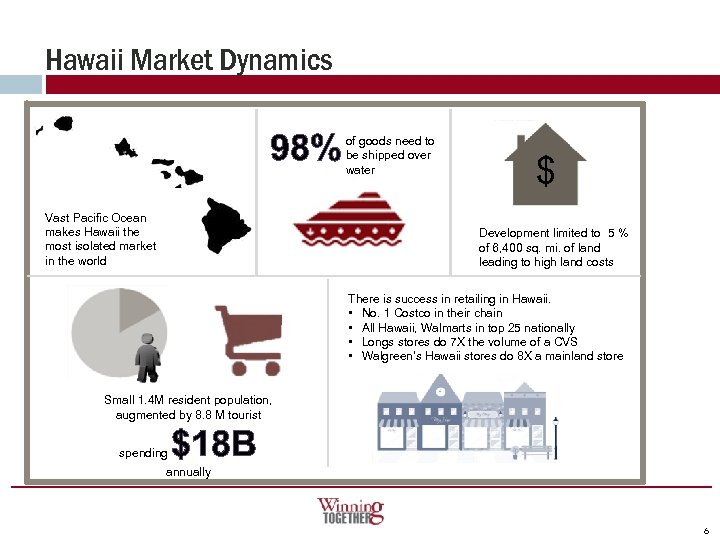 Hawaii Market Dynamics

Vast Pacific Ocean makes Hawaii the most isolated market in the world

98% of goods need to be shipped over water

$

Development limited to 5 % of 6,400 sq. mi. of land leading to high land costs

Small 1.4M resident population, augmented by 8.8 M tourist spending $18B annually

There is success in retailing in Hawaii.
• No. 1 Costco in their chain
• All Hawaii, Walmarts in top 25 nationally
• Longs stores do 7X the volume of a CVS
• Walgreen's Hawaii stores do 8X a mainland store

Winning TOGETHER

6